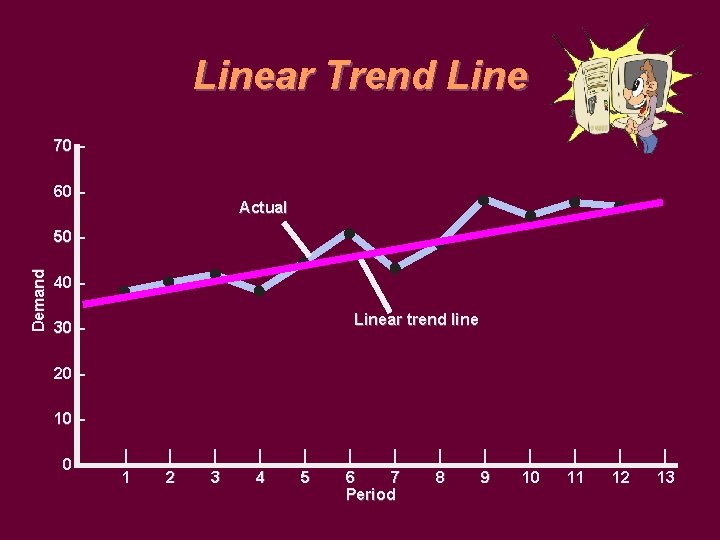 Linear Trend Line

70
60
50
40
30
20
10
0
Demand

Actual

Linear trend line

1 2 3 4 5 6 7 8 9 10 11 12 13
Period